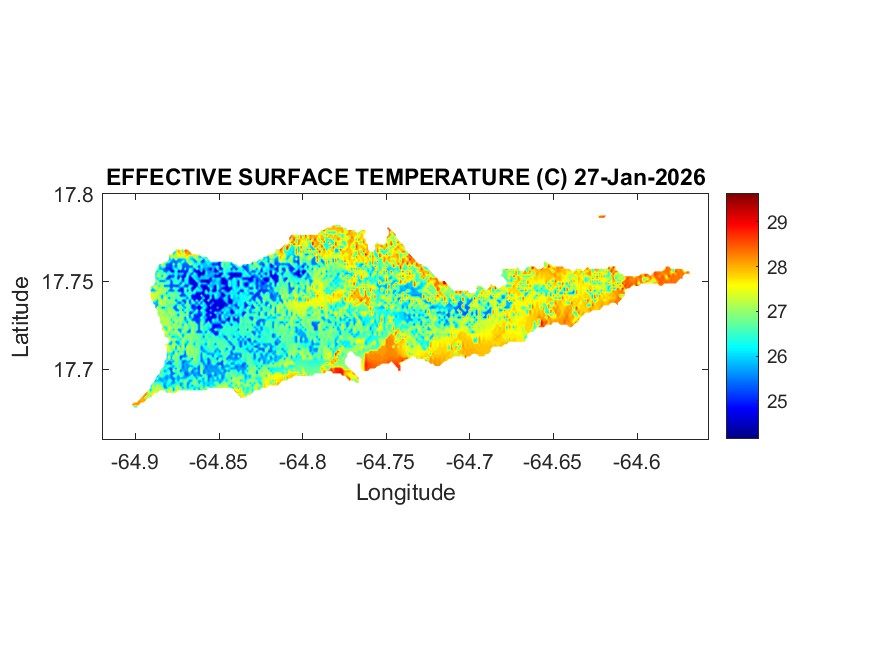 EFFECTIVE SURFACE TEMPERATURE (C) 27-Jan-2026

17.8
17.75
17.7

Latitude

-64.9 -64.85 -64.8 -64.75 -64.7 -64.65 -64.6

Longitude

29
28
27
26
25